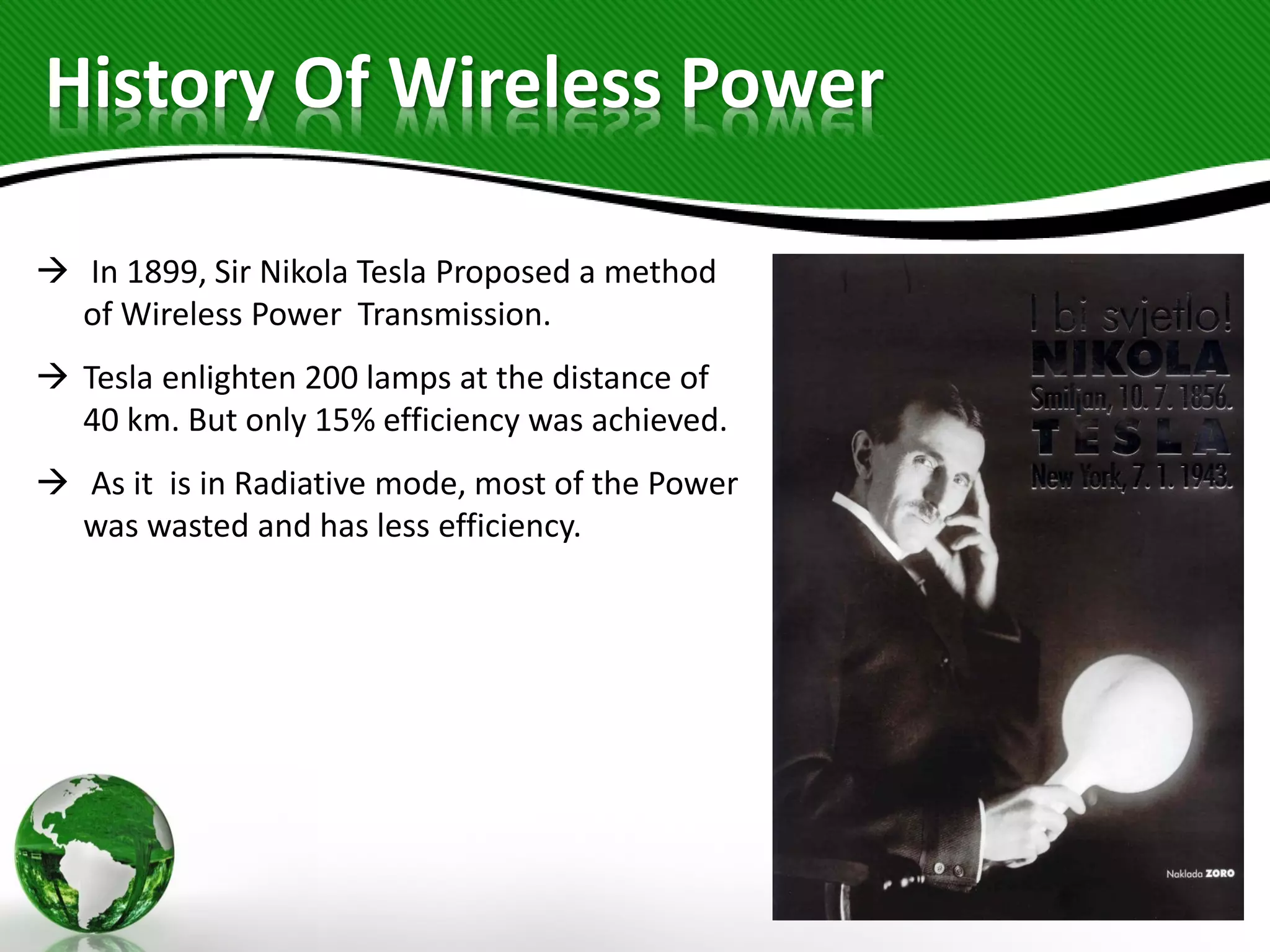 History Of Wireless Power

→ In 1899, Sir Nikola Tesla Proposed a method of Wireless Power Transmission.

→ Tesla enlighten 200 lamps at the distance of 40 km. But only 15% efficiency was achieved.

→ As it is in Radiative mode, most of the Power was wasted and has less efficiency.

I bi svjetlo!
NIKOLA
Smiljan, 10. 7. 1856.
TESLA
New York, 7. 1. 1943.

Naklada ZORO